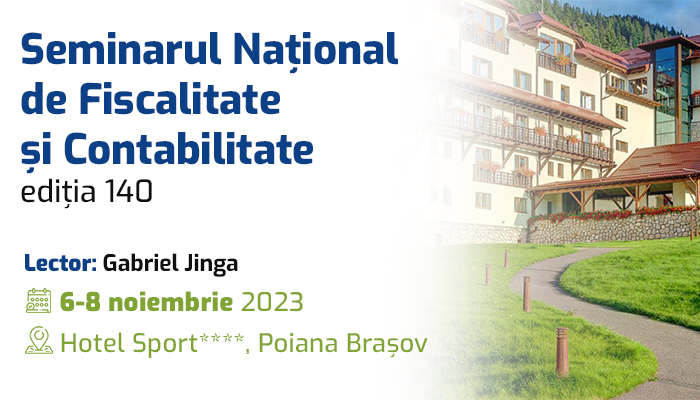 Seminarul Național de Fiscalitate și Contabilitate
ediția 140

Lector: Gabriel Jinga
6-8 noiembrie 2023
Hotel Sport****, Poiana Brașov